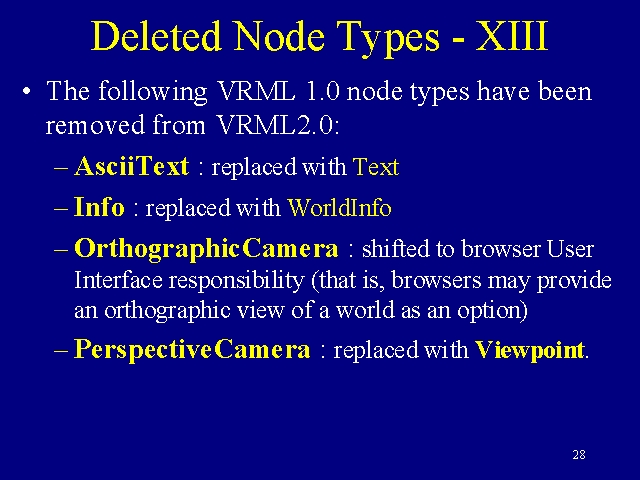 Deleted Node Types - XIII

• The following VRML 1.0 node types have been removed from VRML2.0:

– AsciiText : replaced with Text

– Info : replaced with WorldInfo

– OrthographicCamera : shifted to browser User Interface responsibility (that is, browsers may provide an orthographic view of a world as an option)

– PerspectiveCamera : replaced with Viewpoint.

28